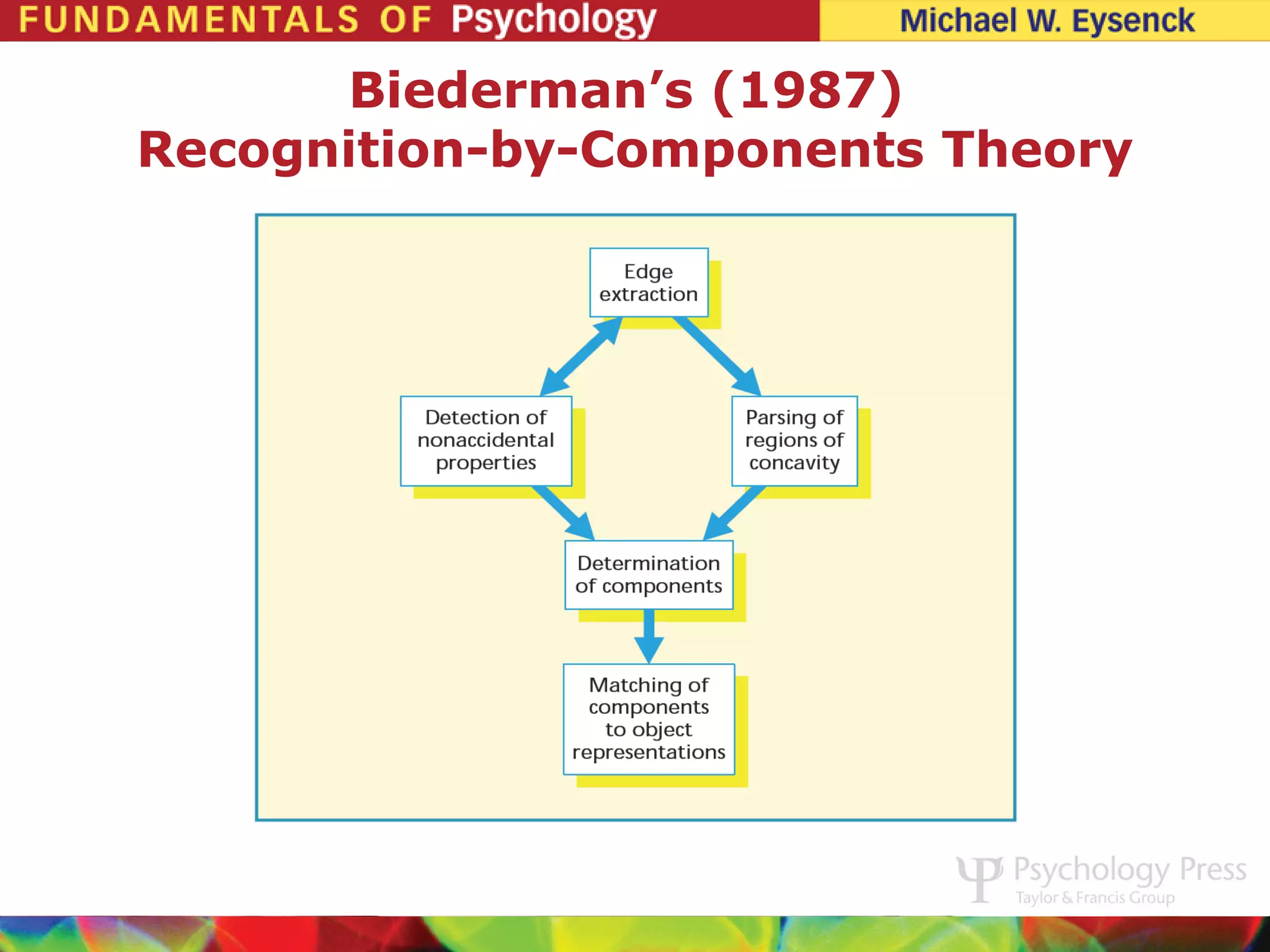 FUNDAMENTALS OF Psychology

Michael W. Eysenck

Biederman's (1987) Recognition-by-Components Theory

Edge extraction

Detection of nonaccidental properties

Parsing of regions of concavity

Determination of components

Matching of components to object representations

Psychology Press
Taylor & Francis Group